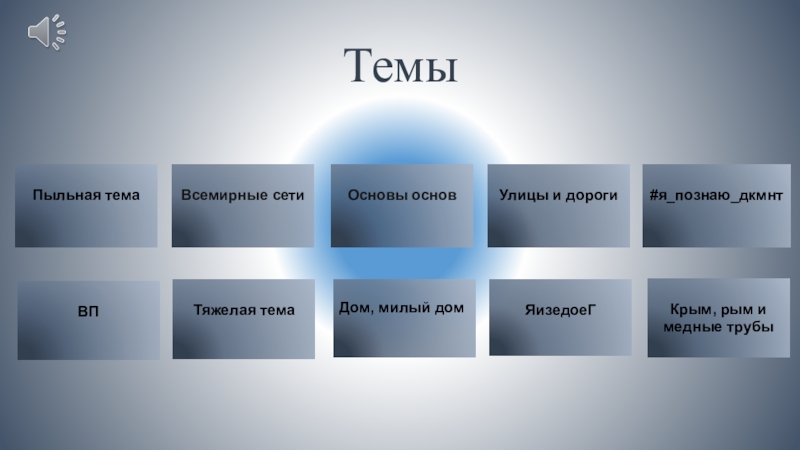 Темы

Пыльная тема

Всемирные сети

Основы основ

Улицы и дороги

#я_познаю_дкмнт

ВП

Тяжелая тема

Дом, милый дом

ЯизедоеГ

Крым, рым и медные трубы